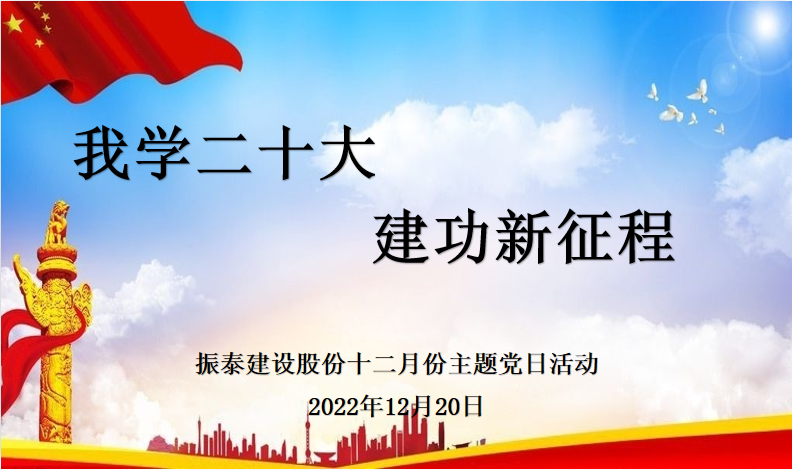 我学二十大

建功新征程

振泰建设股份十二月份主题党日活动

2022年12月20日